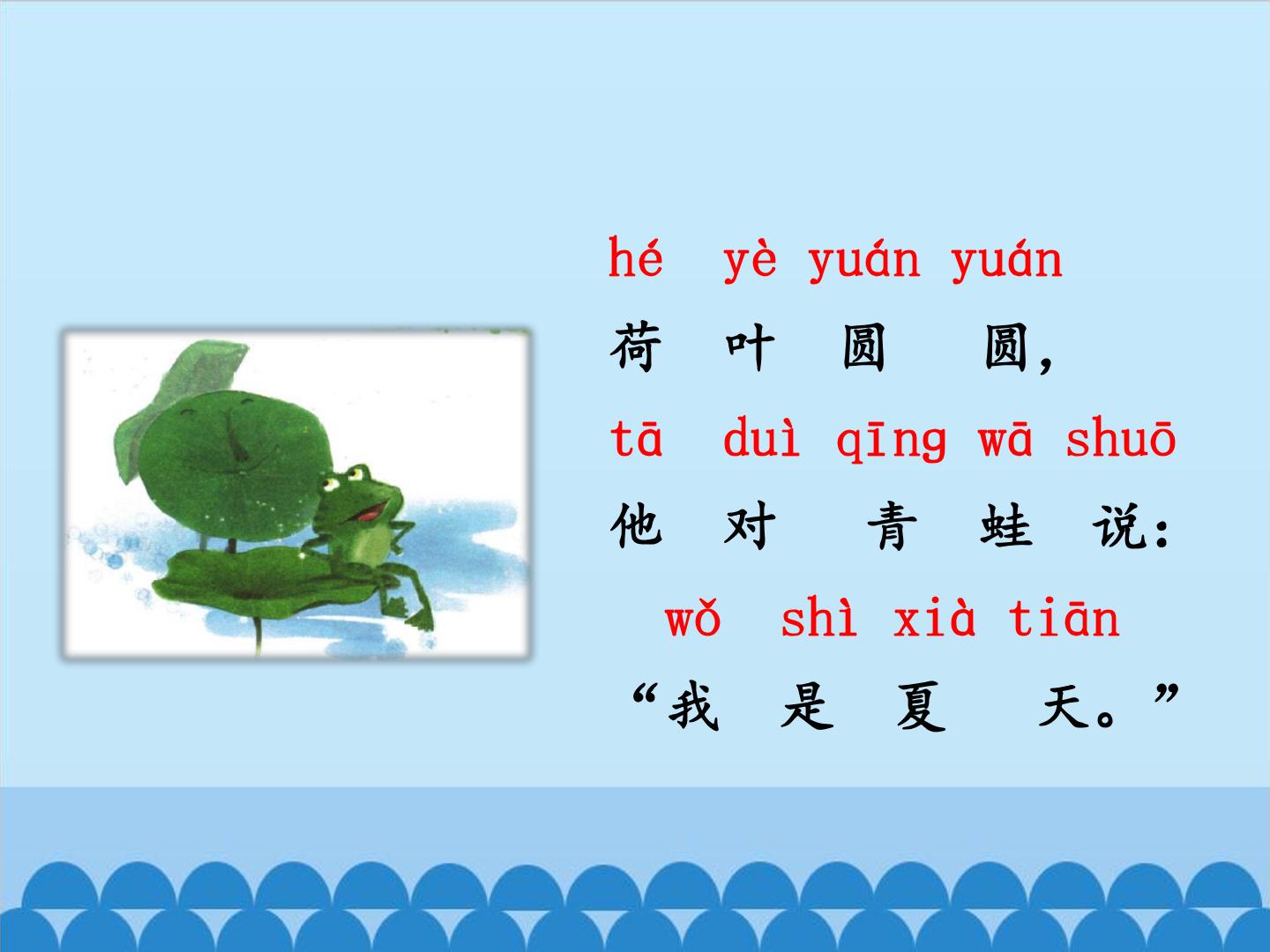 hé yè yuán yuán
荷叶圆圆，

tā duì qīng wā shuō
他对青蛙说：

wǒ shì xià tiān
“我是夏天。”